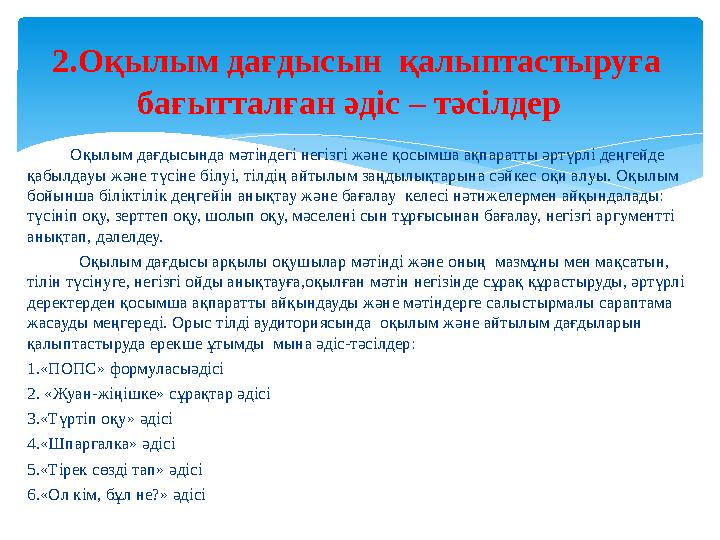 2.Оқылым дағдысын қалыптастыруға бағытталған әдіс – тәсілдер

Оқылым дағдысында мәтіндегі негізгі және қосымша ақпаратты әртүрлі деңгейде қабылдауы және түсіне білуі, тілдің айтылым заңдылықтарына сәйкес оқи алуы. Оқылым бойынша біліктілік деңгейін анықтау және бағалау келесі нәтижелермен айқындалады: түсініп оқу, зерттеп оқу, шолып оқу, мәселені сын тұрғысынан бағалау, негізгі аргументті анықтап, дәлелдеу.

Оқылым дағдысы арқылы оқушылар мәтінді және оның мазмұны мен мақсатын, тілін түсінуге, негізгі ойды анықтауға,оқылған мәтін негізінде сұрақ құрастыруды, әртүрлі деректерден қосымша ақпаратты айқындауды және мәтіндерге салыстырмалы сараптама жасауды меңгереді. Орыс тілді аудиториясында оқылым және айтылым дағдыларын қалыптастыруда ерекше ұтымды мына әдіс-тәсілдер:

1.«ПОПС» формуласыәдісі
2. «Жуан-жіңішке» сұрақтар әдісі
3.«Түртіп оқу» әдісі
4.«Шпаргалка» әдісі
5.«Тірек сөзді тап» әдісі
6.«Ол кім, бұл не?» әдісі